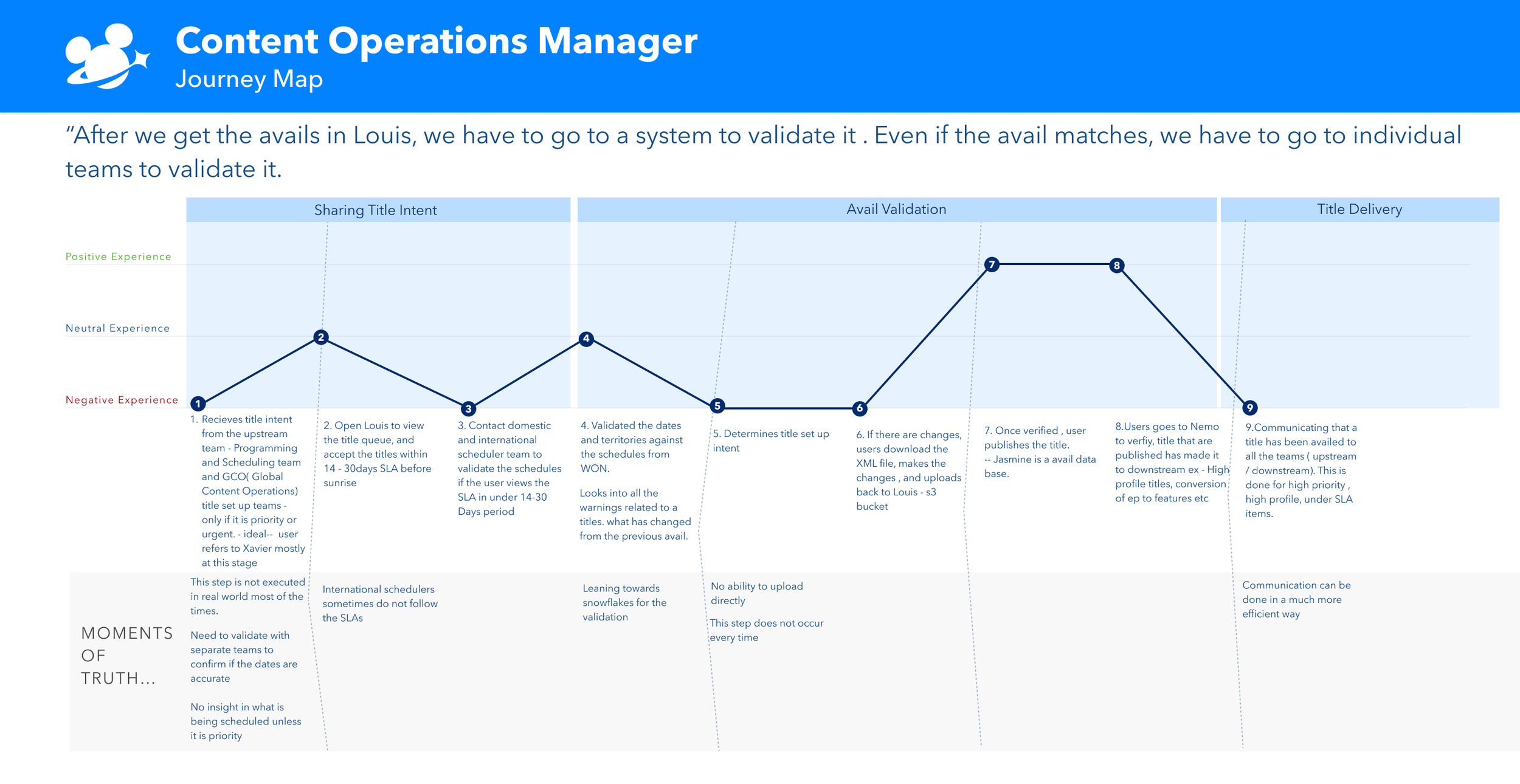 Content Operations Manager
Journey Map

“After we get the avails in Louis, we have to go to a system to validate it . Even if the avail matches, we have to go to individual teams to validate it.

Sharing Title Intent

Avail Validation

Title Delivery

Positive Experience

Neutral Experience

Negative Experience

1 2 3 4 5 6 7 8 9

1. Recieves title intent from the upstream team - Programming and Scheduling team and GCO( Global Content Operations) title set up teams - only if it is priority or urgent. - ideal-- user refers to Xavier mostly at this stage

2. Open Louis to view the title queue, and accept the titles within 14 - 30days SLA before sunrise

3. Contact domestic and international scheduler team to validate the schedules if the user views the SLA in under 14-30 Days period

4. Validated the dates and territories against the schedules from WON.

Looks into all the warnings related to a titles. what has changed from the previous avail.

5. Determines title set up intent

6. If there are changes, users download the XML file, makes the changes , and uploads back to Louis - s3 bucket

7. Once verified , user publishes the title.
-- Jasmine is a avail data base.

8.Users goes to Nemo to verfiy, title that are published has made it to downstream ex - High profile titles, conversion of ep to features etc

9.Communicating that a title has been availed to all the teams ( upstream / downstream). This is done for high priority , high profile, under SLA items.

MOMENTS OF TRUTH...

This step is not executed in real world most of the times.

Need to validate with separate teams to confirm if the dates are accurate

No insight in what is being scheduled unless it is priority

International schedulers sometimes do not follow the SLAs

Leaning towards snowflakes for the validation

No ability to upload directly

This step does not occur every time

Communication can be done in a much more efficient way